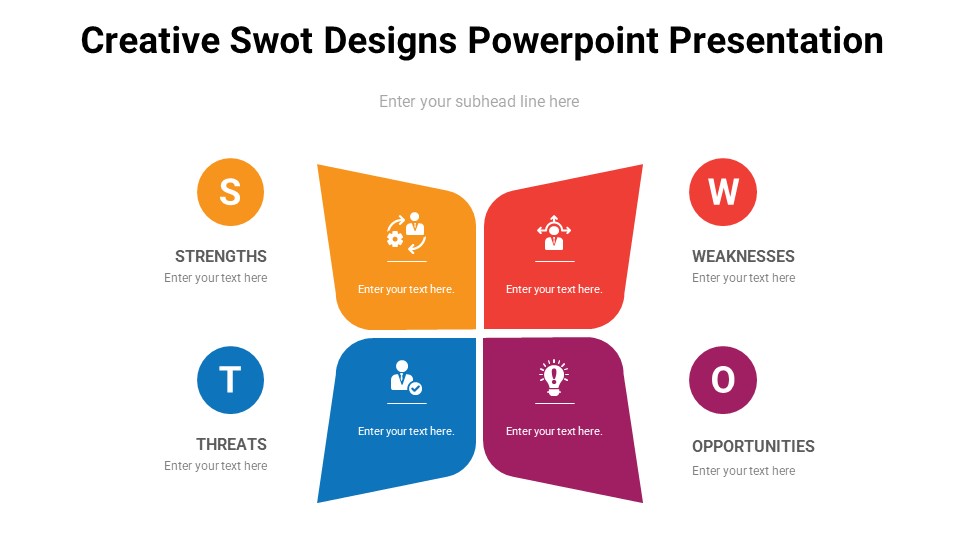 Creative Swot Designs Powerpoint Presentation

Enter your subhead line here

S

STRENGTHS
Enter your text here

Enter your text here.

Enter your text here.

W

WEAKNESSES
Enter your text here

T

THREATS
Enter your text here

Enter your text here.

Enter your text here.

O

OPPORTUNITIES
Enter your text here